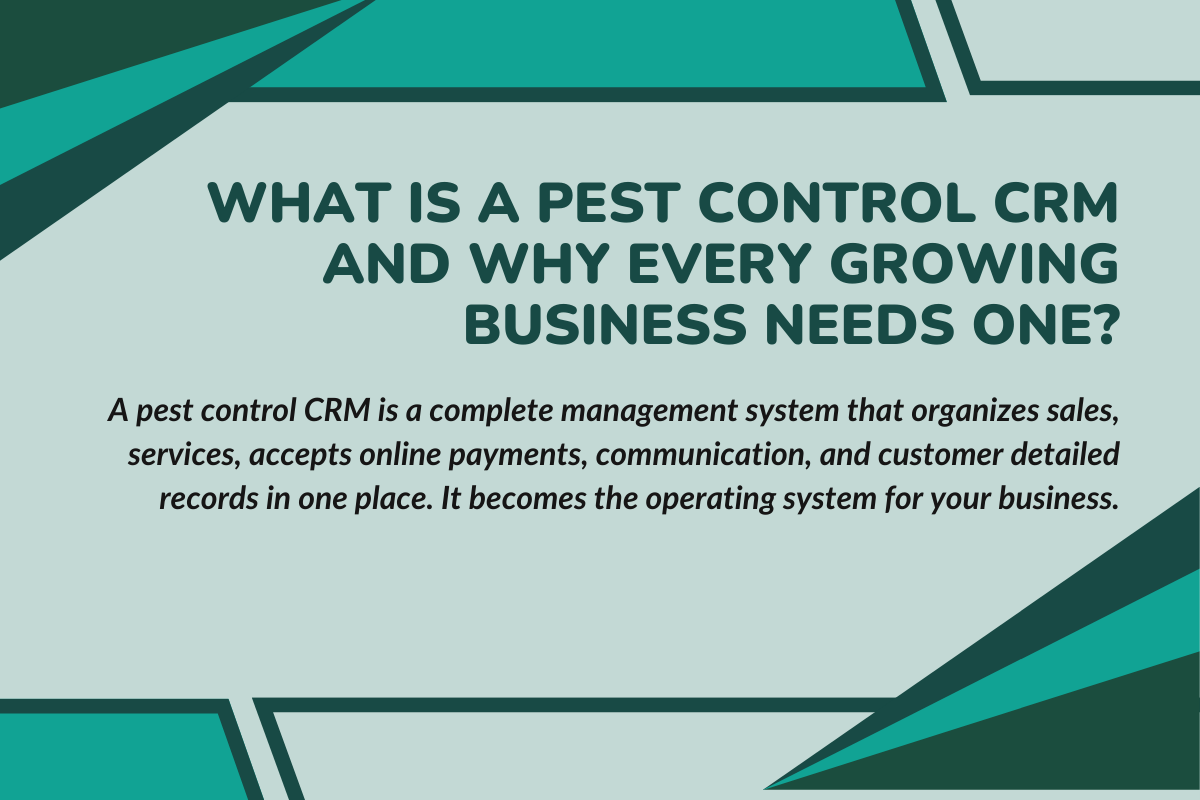 WHAT IS A PEST CONTROL CRM AND WHY EVERY GROWING BUSINESS NEEDS ONE?

A pest control CRM is a complete management system that organizes sales, services, accepts online payments, communication, and customer detailed records in one place. It becomes the operating system for your business.